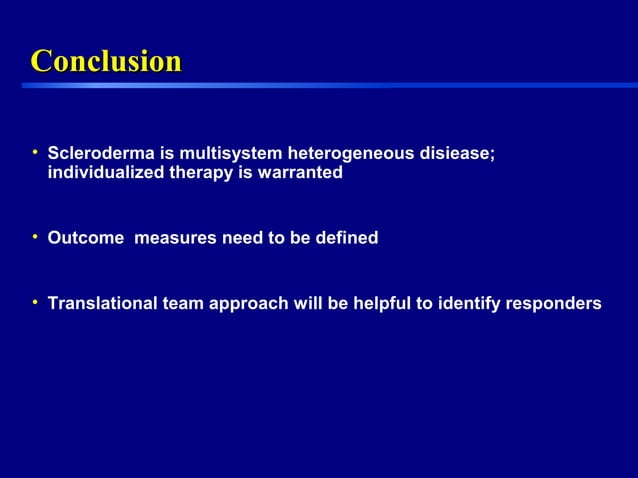 Conclusion

• Scleroderma is multisystem heterogeneous disiease; individualized therapy is warranted

• Outcome measures need to be defined

• Translational team approach will be helpful to identify responders